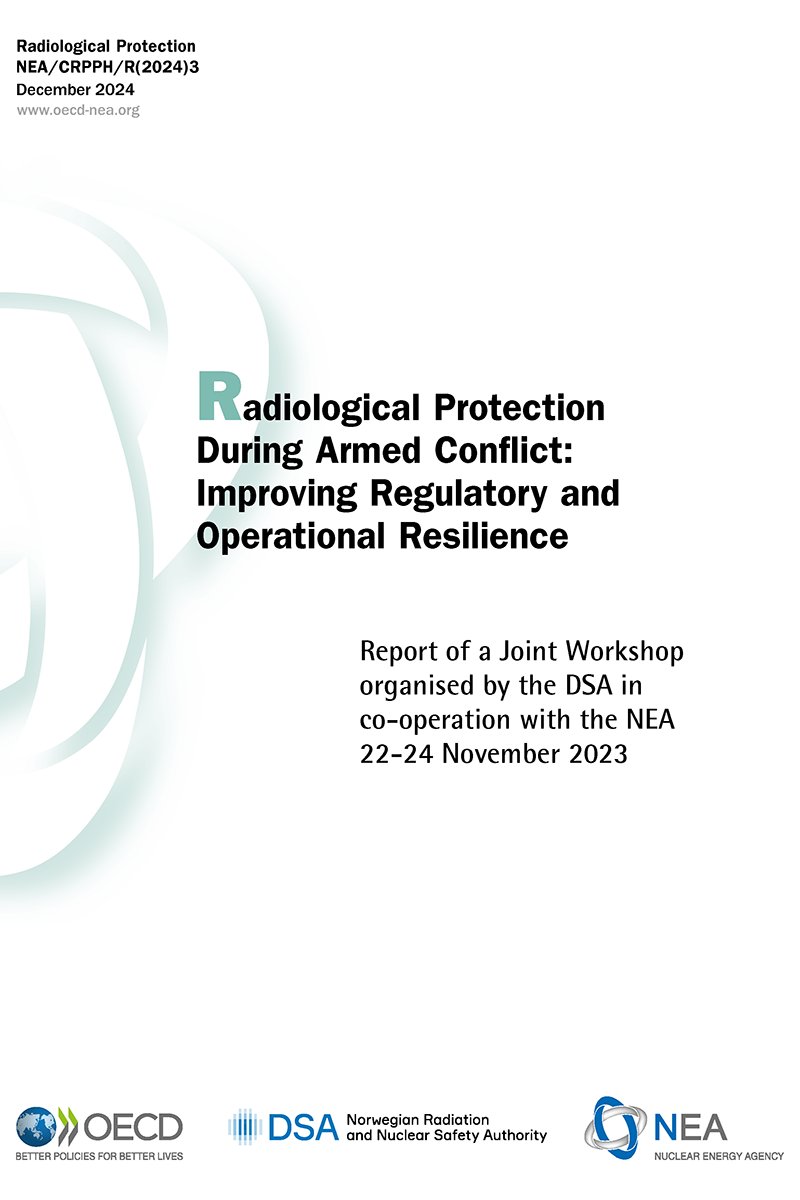 Radiological Protection
NEA/CRPPH/R(2024)3
December 2024
www.oecd-nea.org

Radiological Protection During Armed Conflict: Improving Regulatory and Operational Resilience

Report of a Joint Workshop organised by the DSA in co-operation with the NEA
22-24 November 2023

OECD
BETTER POLICIES FOR BETTER LIVES

DSA Norwegian Radiation and Nuclear Safety Authority

NEA
NUCLEAR ENERGY AGENCY